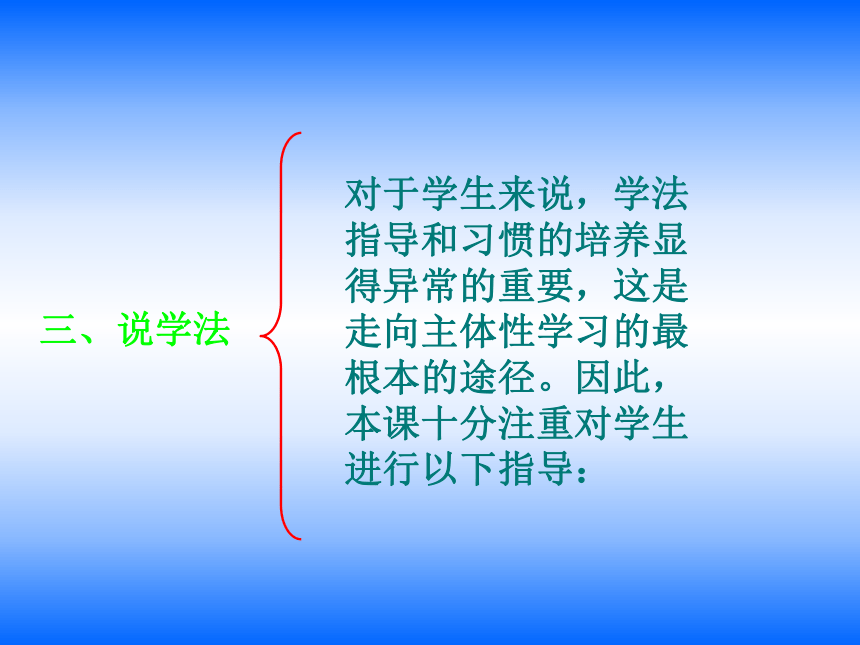 三、说学法

对于学生来说，学法指导和习惯的培养显得异常的重要，这是走向主体性学习的最根本的途径。因此，本课十分注重对学生进行以下指导：